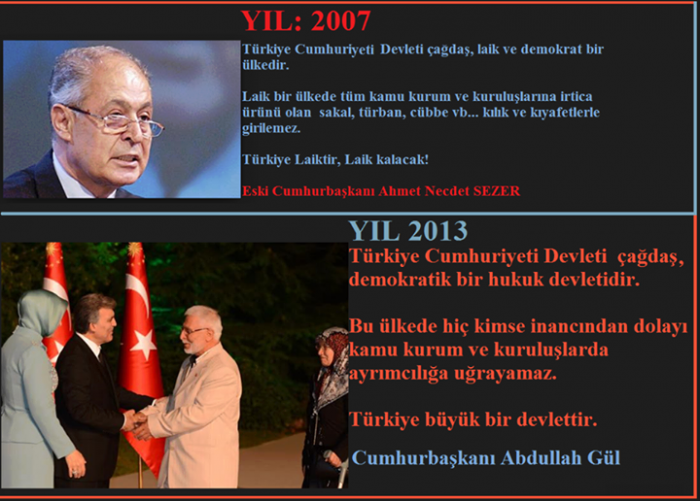 YIL: 2007

Türkiye Cumhuriyeti Devleti çağdaş, laik ve demokrat bir ülkedir.

Laik bir ülkede tüm kamu kurum ve kuruluşlarına irtica ürünü olan sakal, türban, cübbe vb... kılık ve kıyafetlerle girilemez.

Türkiye Laiktir, Laik kalacak!

Eski Cumhurbaşkanı Ahmet Necdet SEZER

YIL 2013

Türkiye Cumhuriyeti Devleti çağdaş, demokratik bir hukuk devletidir.

Bu ülkede hiç kimse inancından dolayı kamu kurum ve kuruluşlarda ayrımcılığa uğrayamaz.

Türkiye büyük bir devlettir.

Cumhurbaşkanı Abdullah Gül